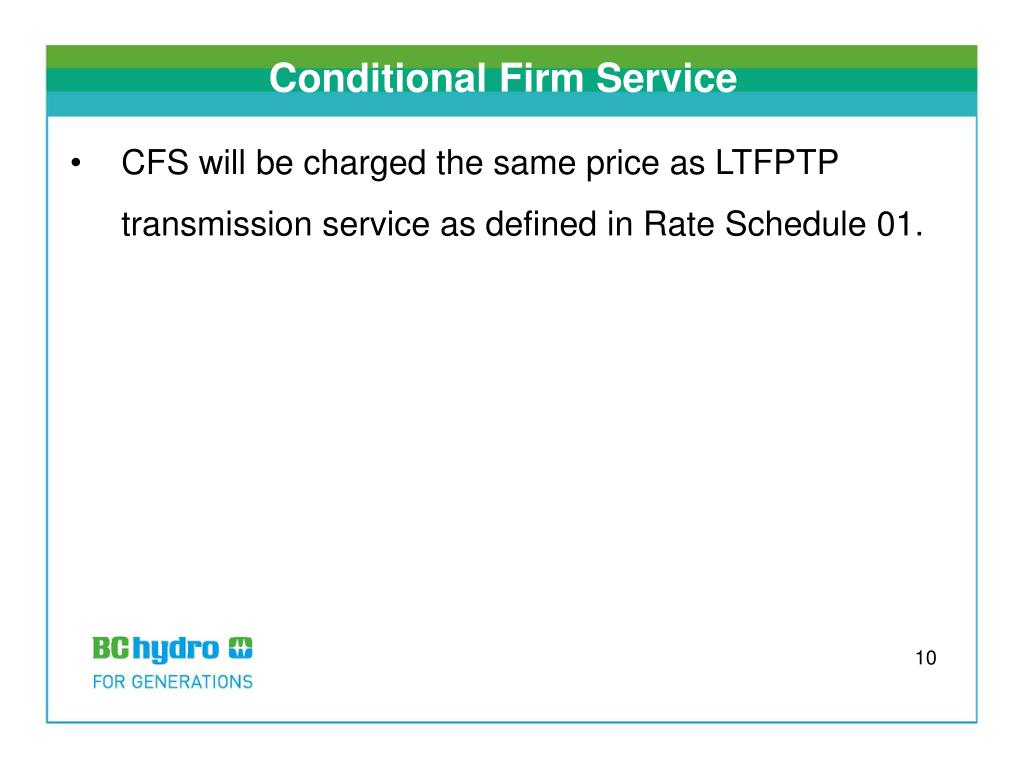 Conditional Firm Service

• CFS will be charged the same price as LTFPTP transmission service as defined in Rate Schedule 01.

BC hydro
FOR GENERATIONS

10